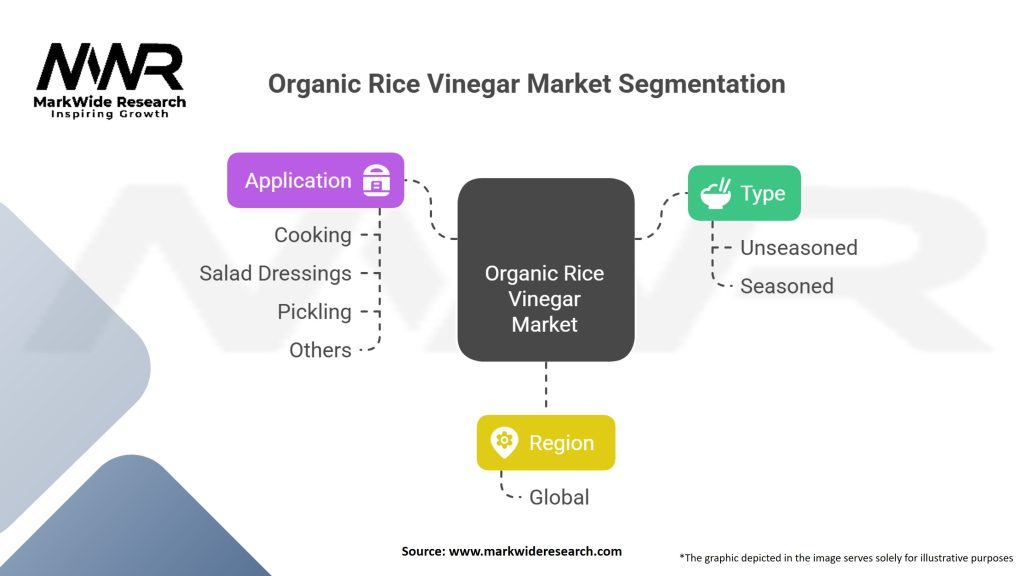 MWR
MarkWide Research
Inspiring Growth

Organic Rice Vinegar Market Segmentation

Application
Cooking
Salad Dressings
Pickling
Others

Organic Rice Vinegar Market

Type
Unseasoned
Seasoned

Region
Global

Source: www.markwideresearch.com

*The graphic depicted in the image serves solely for illustrative purposes